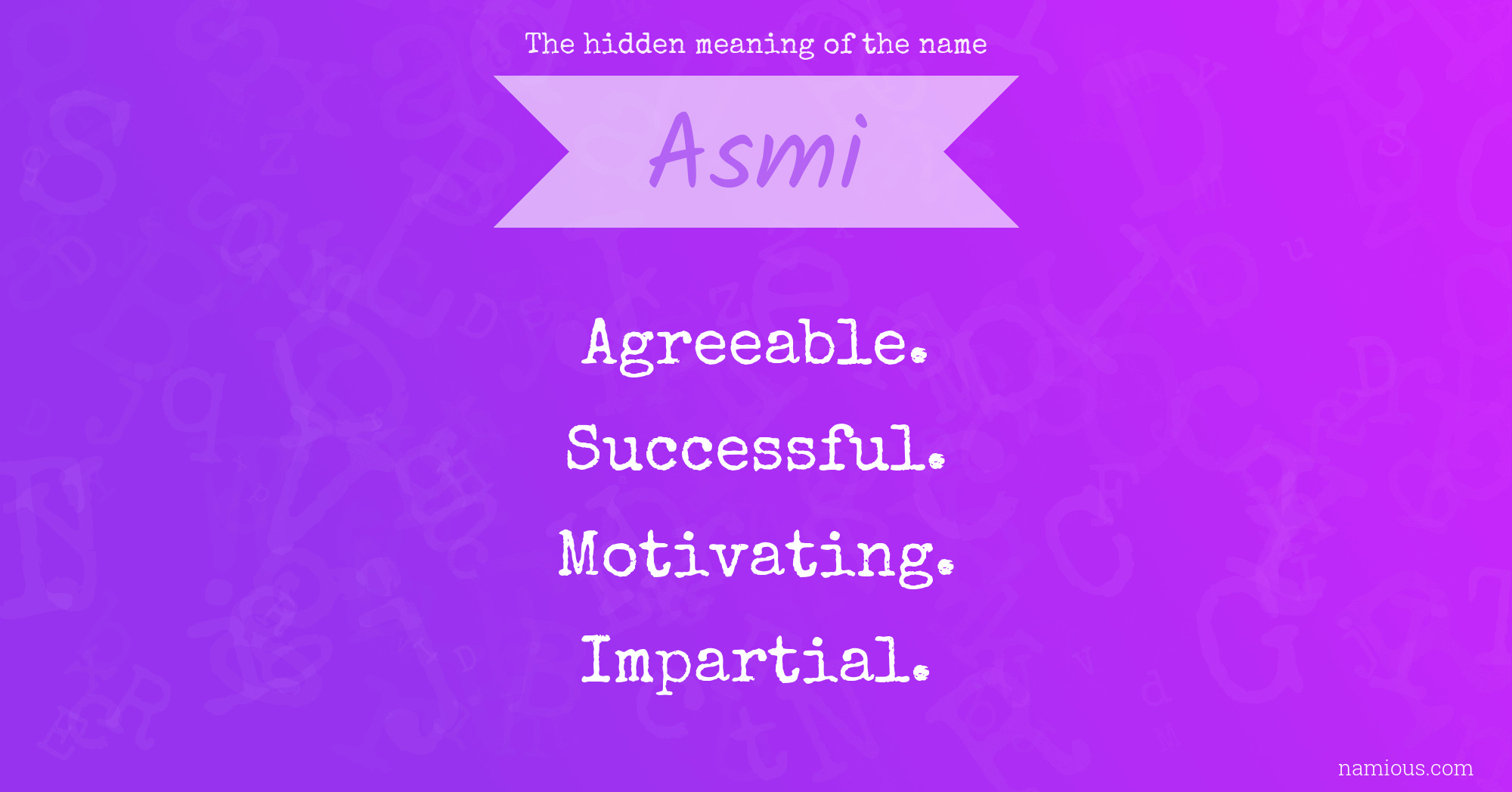 The hidden meaning of the name

Asmi

Agreeable.

Successful.

Motivating.

Impartial.

namious.com